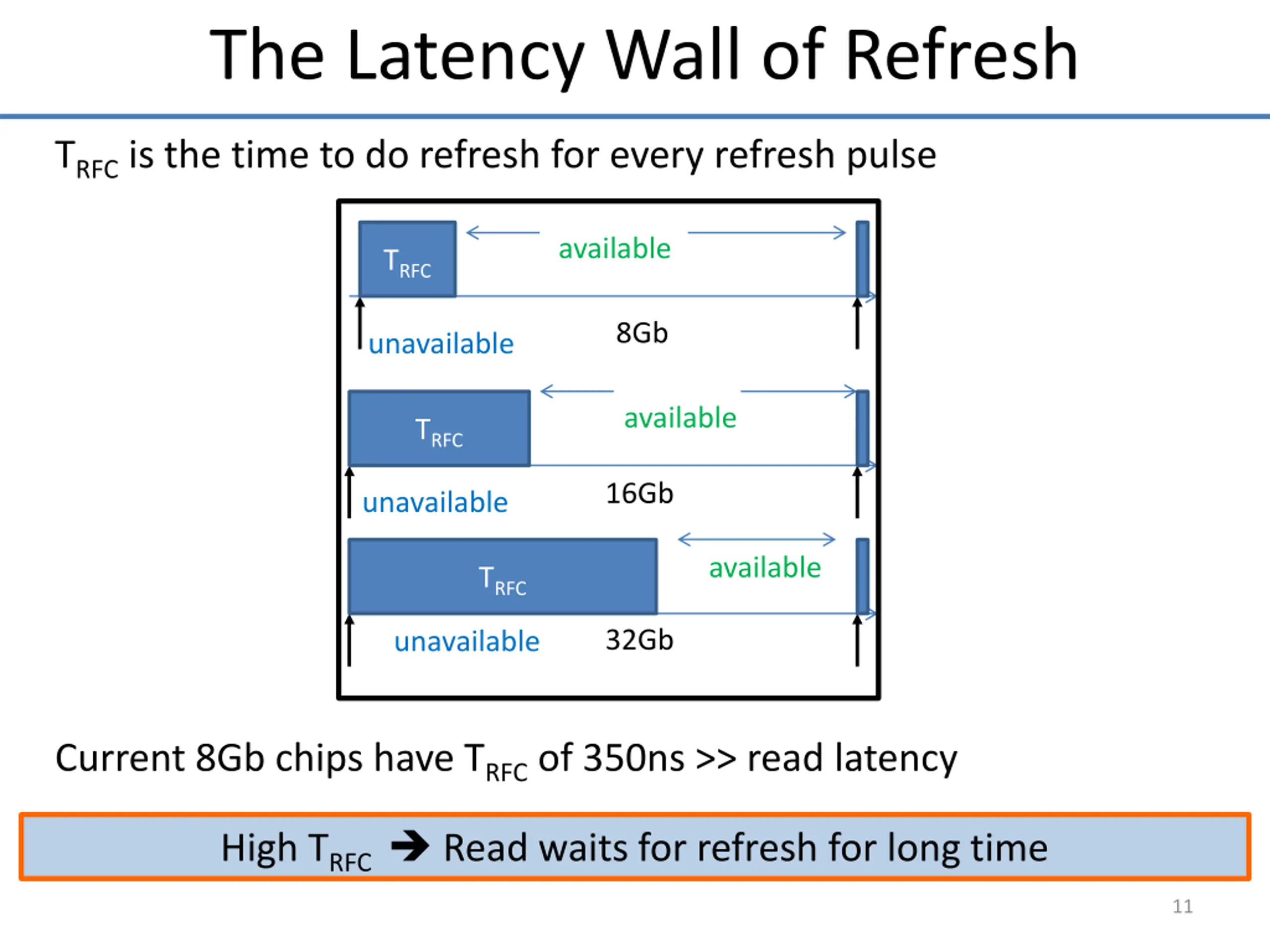 The Latency Wall of Refresh

$T_{RFC}$ is the time to do refresh for every refresh pulse

$T_{RFC}$
available
unavailable
8Gb

$T_{RFC}$
available
unavailable
16Gb

$T_{RFC}$
available
unavailable
32Gb

Current 8Gb chips have $T_{RFC}$ of 350ns >> read latency

High $T_{RFC}$ $\rightarrow$ Read waits for refresh for long time

11